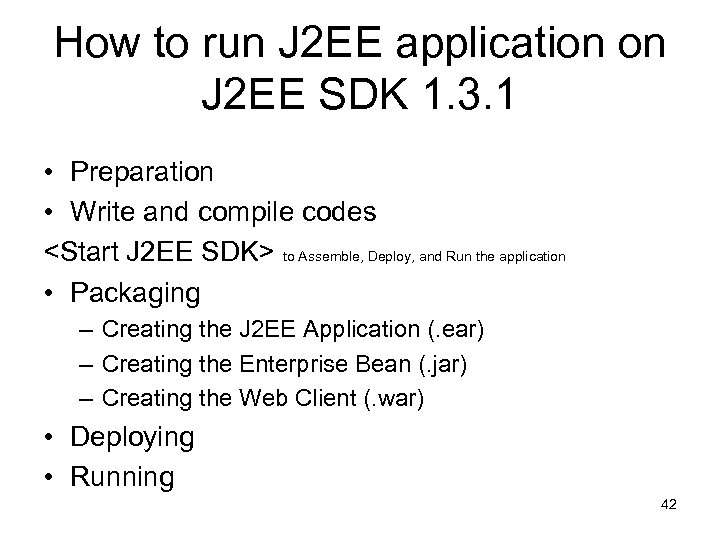 How to run J2EE application on J2EE SDK 1.3.1

• Preparation
• Write and compile codes
<Start J2EE SDK> to Assemble, Deploy, and Run the application
• Packaging
– Creating the J2EE Application (.ear)
– Creating the Enterprise Bean (.jar)
– Creating the Web Client (.war)
• Deploying
• Running

42